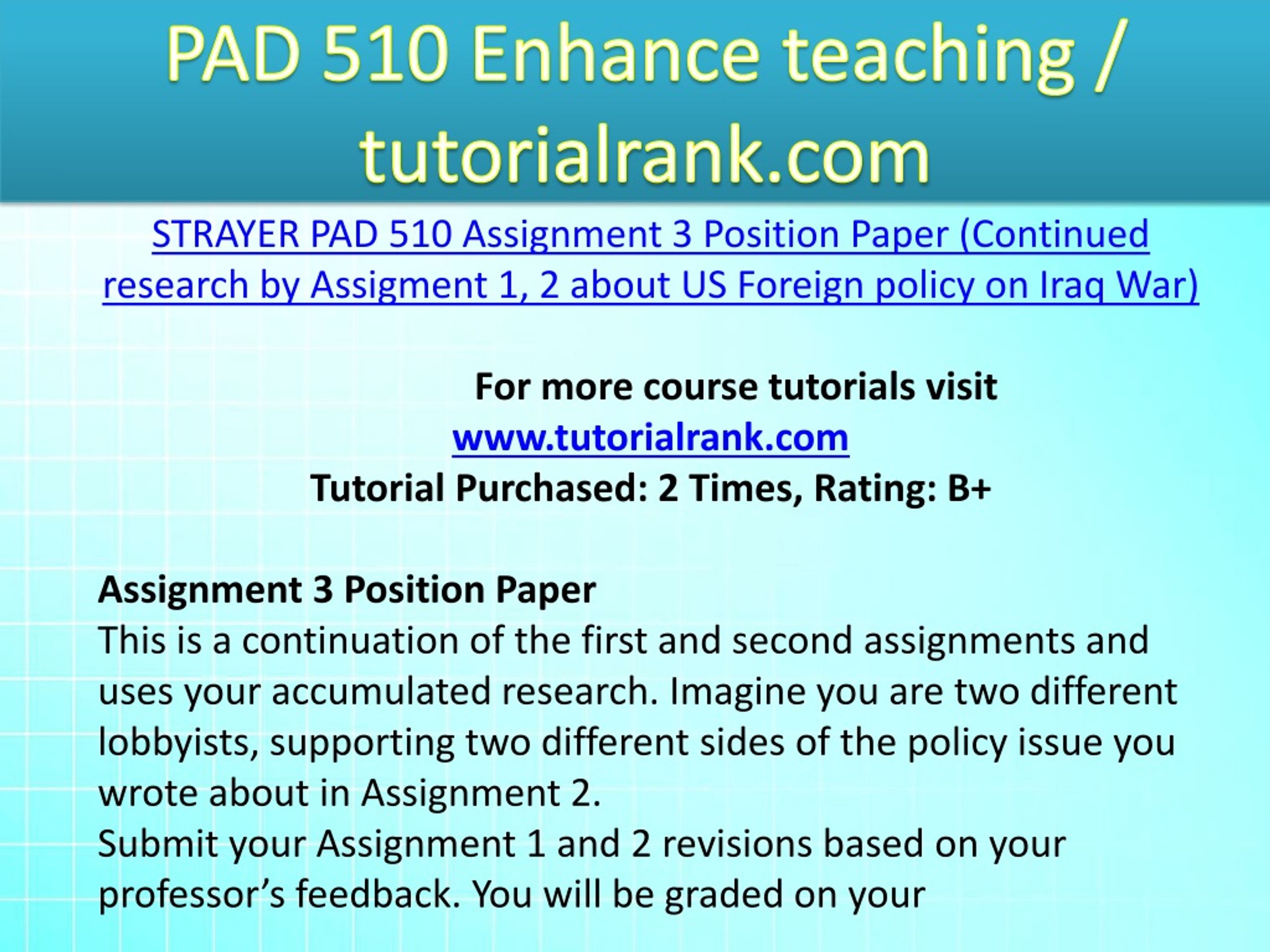 PAD 510 Enhance teaching / tutorialrank.com

STRAYER PAD 510 Assignment 3 Position Paper (Continued research by Assigment 1, 2 about US Foreign policy on Iraq War)

For more course tutorials visit
www.tutorialrank.com
Tutorial Purchased: 2 Times, Rating: B+

Assignment 3 Position Paper
This is a continuation of the first and second assignments and uses your accumulated research. Imagine you are two different lobbyists, supporting two different sides of the policy issue you wrote about in Assignment 2.
Submit your Assignment 1 and 2 revisions based on your professor’s feedback. You will be graded on your